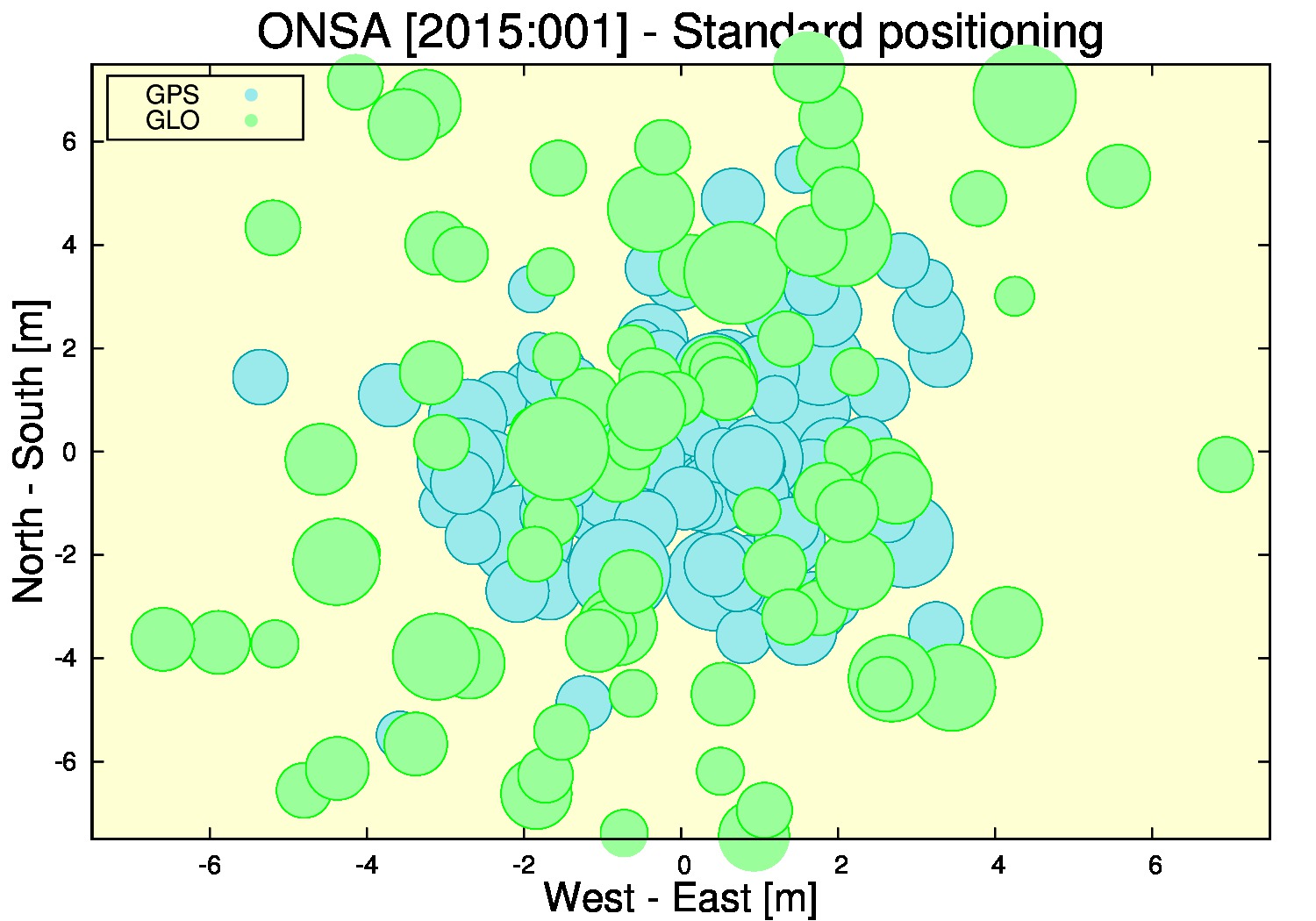 ONSA [2015:001] - Standard positioning

GPS
GLO

North - South [m]

6
4
2
0
-2
-4
-6

-6 -4 -2 0 2 4 6

West - East [m]